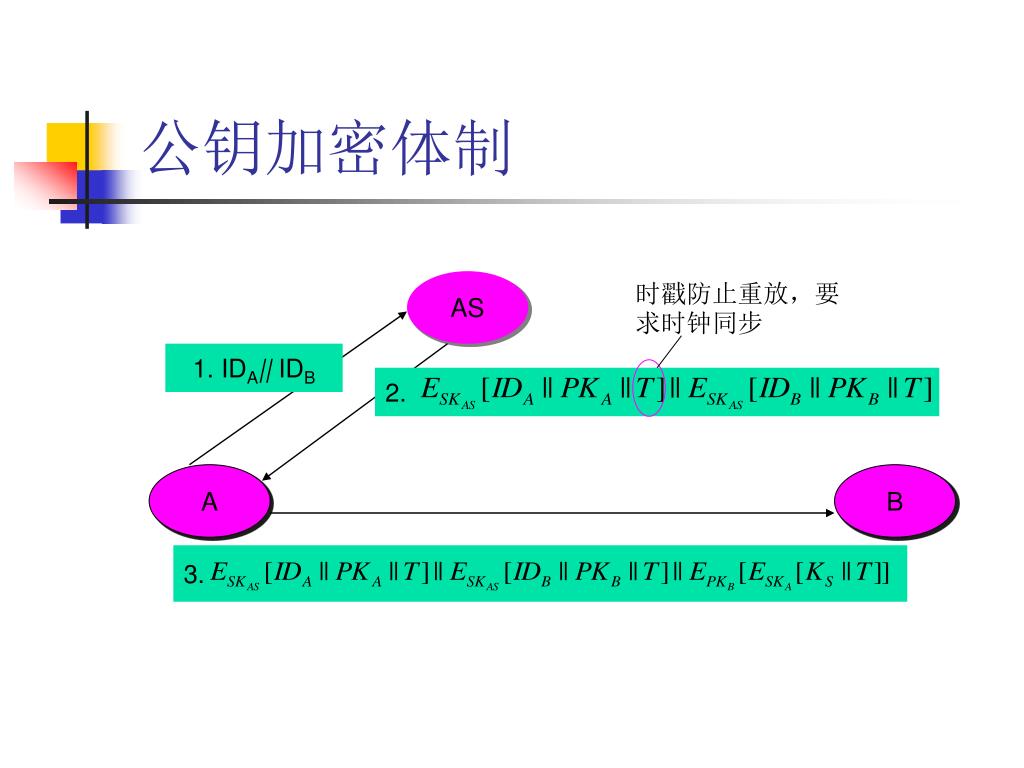 公钥加密体制

AS

时戳防止重放，要求时钟同步

1. $ID_A // ID_B$

2. $E_{SK_{AS}}[ID_A \| PK_A \| T] \| E_{SK_{AS}}[ID_B \| PK_B \| T]$

A

B

3. $E_{SK_{AS}}[ID_A \| PK_A \| T] \| E_{SK_{AS}}[ID_B \| PK_B \| T] \| E_{PK_B}[E_{SK_A}[K_S \| T]]$